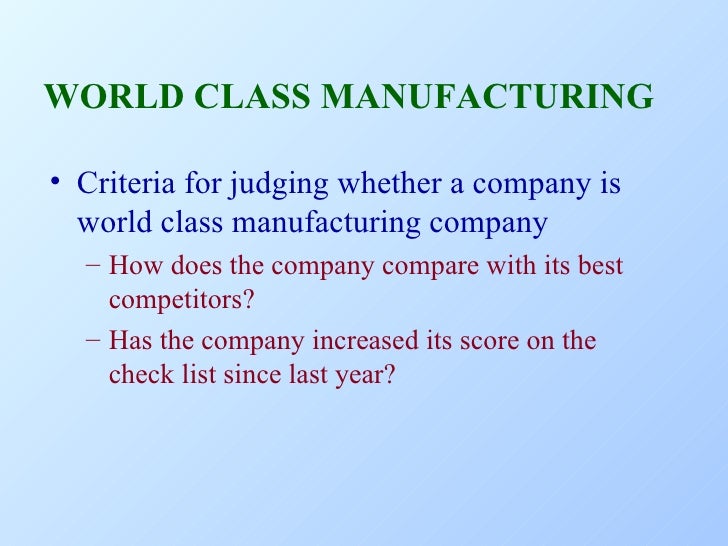 WORLD CLASS MANUFACTURING

• Criteria for judging whether a company is world class manufacturing company

– How does the company compare with its best competitors?

– Has the company increased its score on the check list since last year?